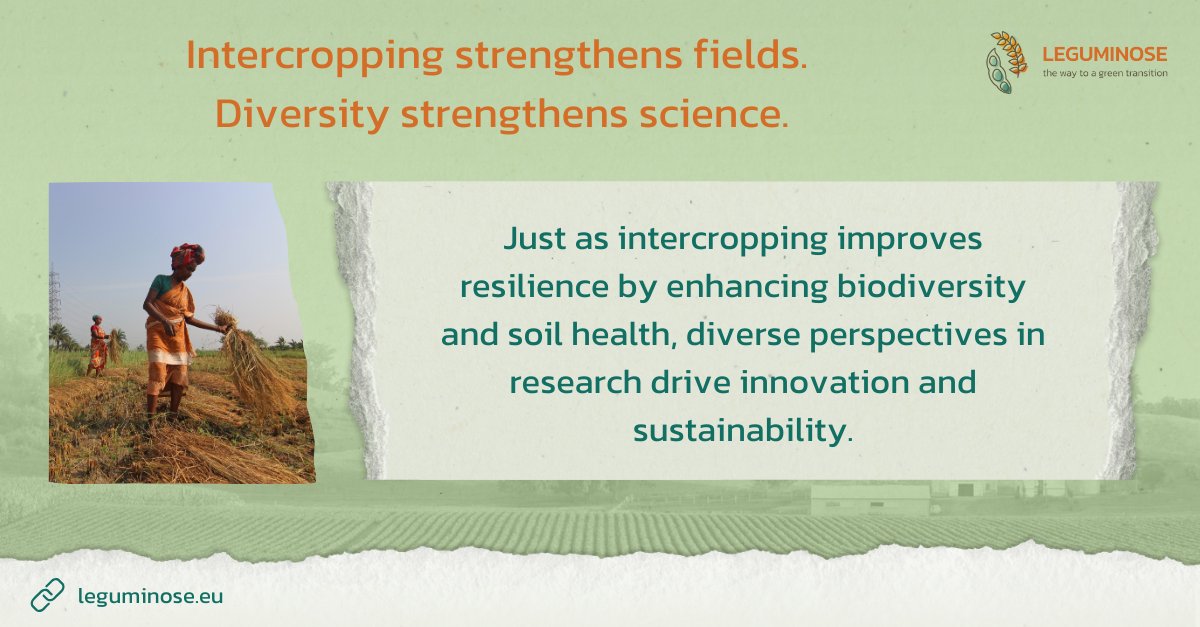 Intercropping strengthens fields.
Diversity strengthens science.

LEGUMINOSE
the way to a green transition

Just as intercropping improves resilience by enhancing biodiversity and soil health, diverse perspectives in research drive innovation and sustainability.

leguminose.eu